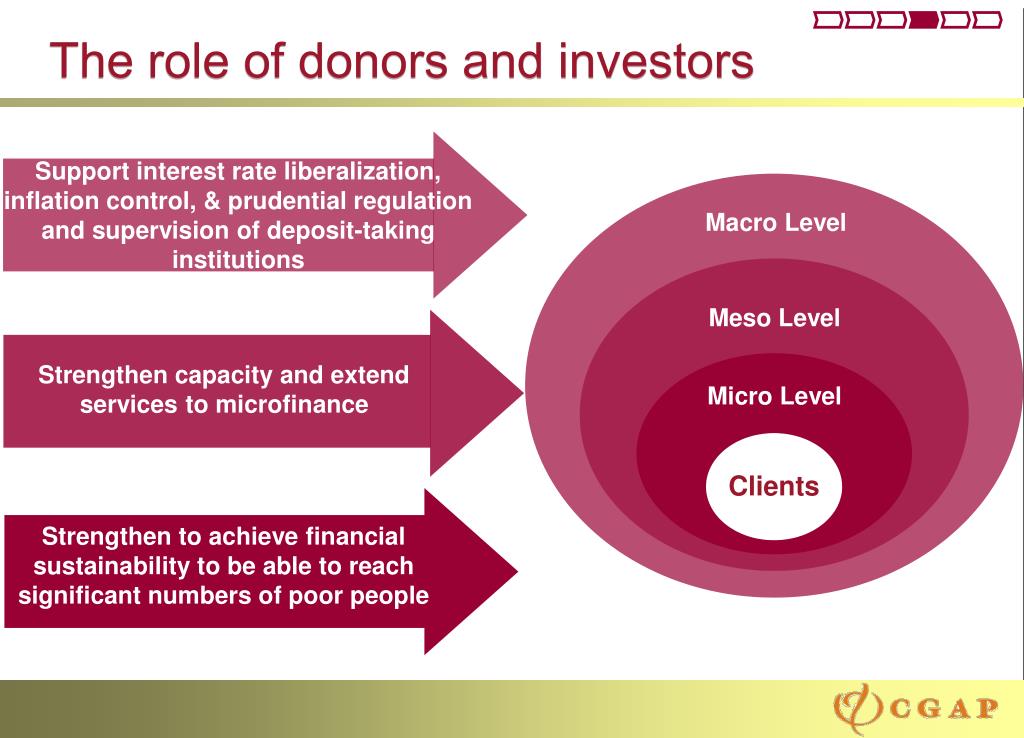 The role of donors and investors

Support interest rate liberalization, inflation control, & prudential regulation and supervision of deposit-taking institutions

Strengthen capacity and extend services to microfinance

Strengthen to achieve financial sustainability to be able to reach significant numbers of poor people

Macro Level

Meso Level

Micro Level

Clients

CGAP